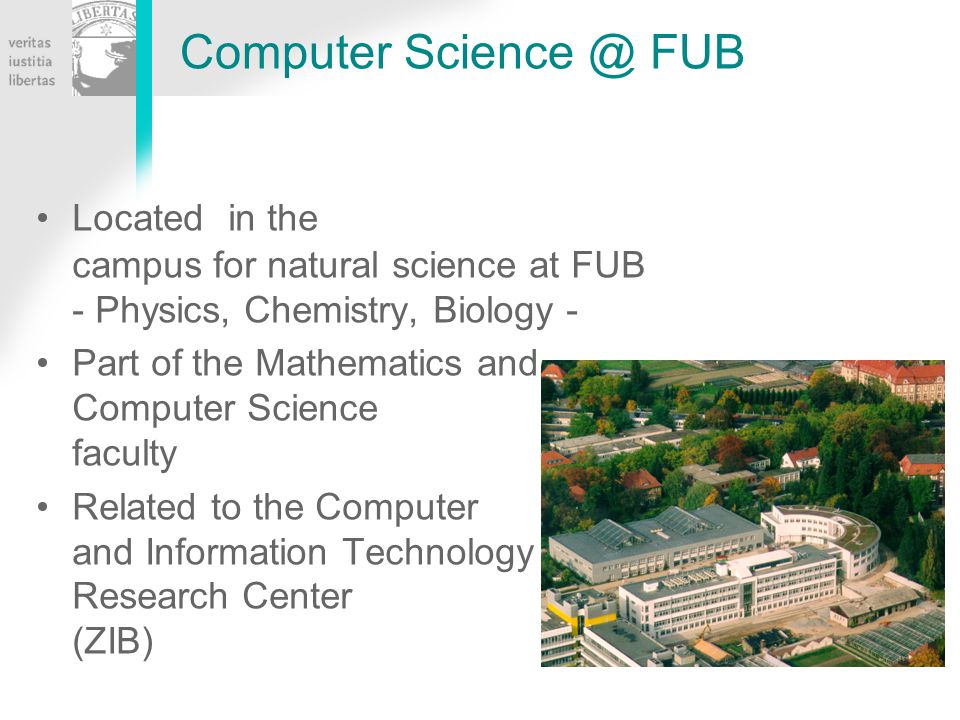 veritas
iustitia
libertas

LIBERTAS

Computer Science @ FUB

• Located in the campus for natural science at FUB - Physics, Chemistry, Biology -
• Part of the Mathematics and Computer Science faculty
• Related to the Computer and Information Technology Research Center (ZIB)